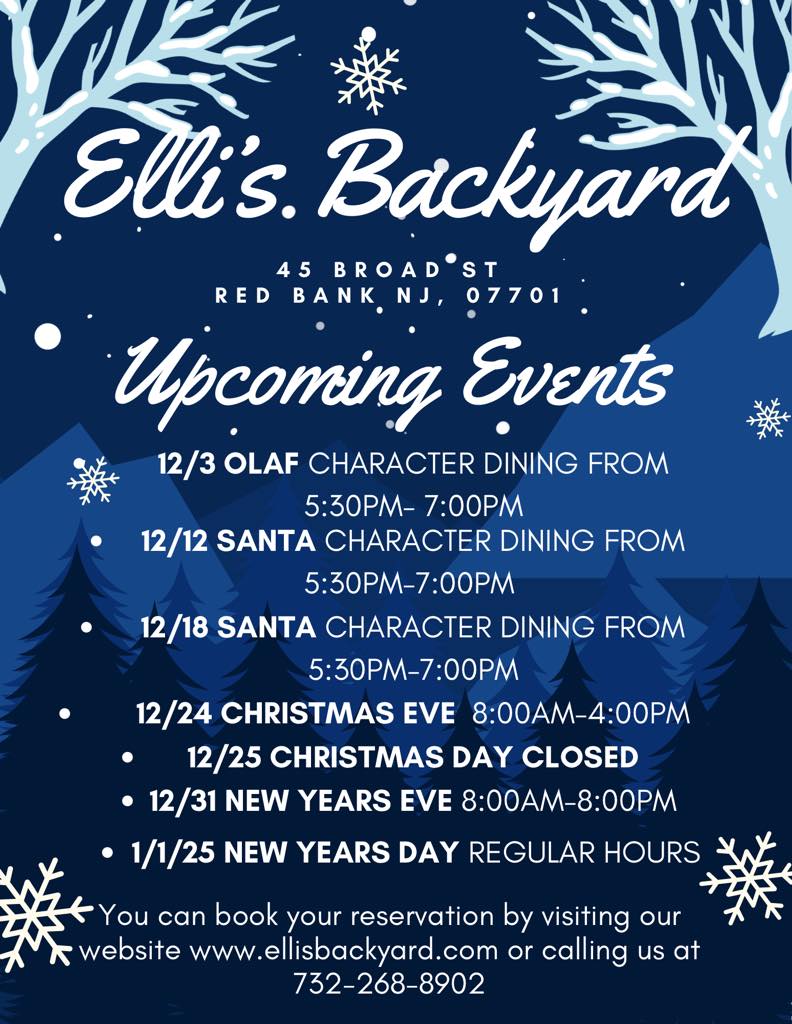 Elli's. Backyard

45 BROAD ST
RED BANK NJ, 07701

Upcoming Events

12/3 OLAF CHARACTER DINING FROM 5:30PM- 7:00PM
• 12/12 SANTA CHARACTER DINING FROM 5:30PM-7:00PM
• 12/18 SANTA CHARACTER DINING FROM 5:30PM-7:00PM
• 12/24 CHRISTMAS EVE 8:00AM-4:00PM
• 12/25 CHRISTMAS DAY CLOSED
• 12/31 NEW YEARS EVE 8:00AM-8:00PM
• 1/1/25 NEW YEARS DAY REGULAR HOURS

You can book your reservation by visiting our website www.ellisbackyard.com or calling us at 732-268-8902